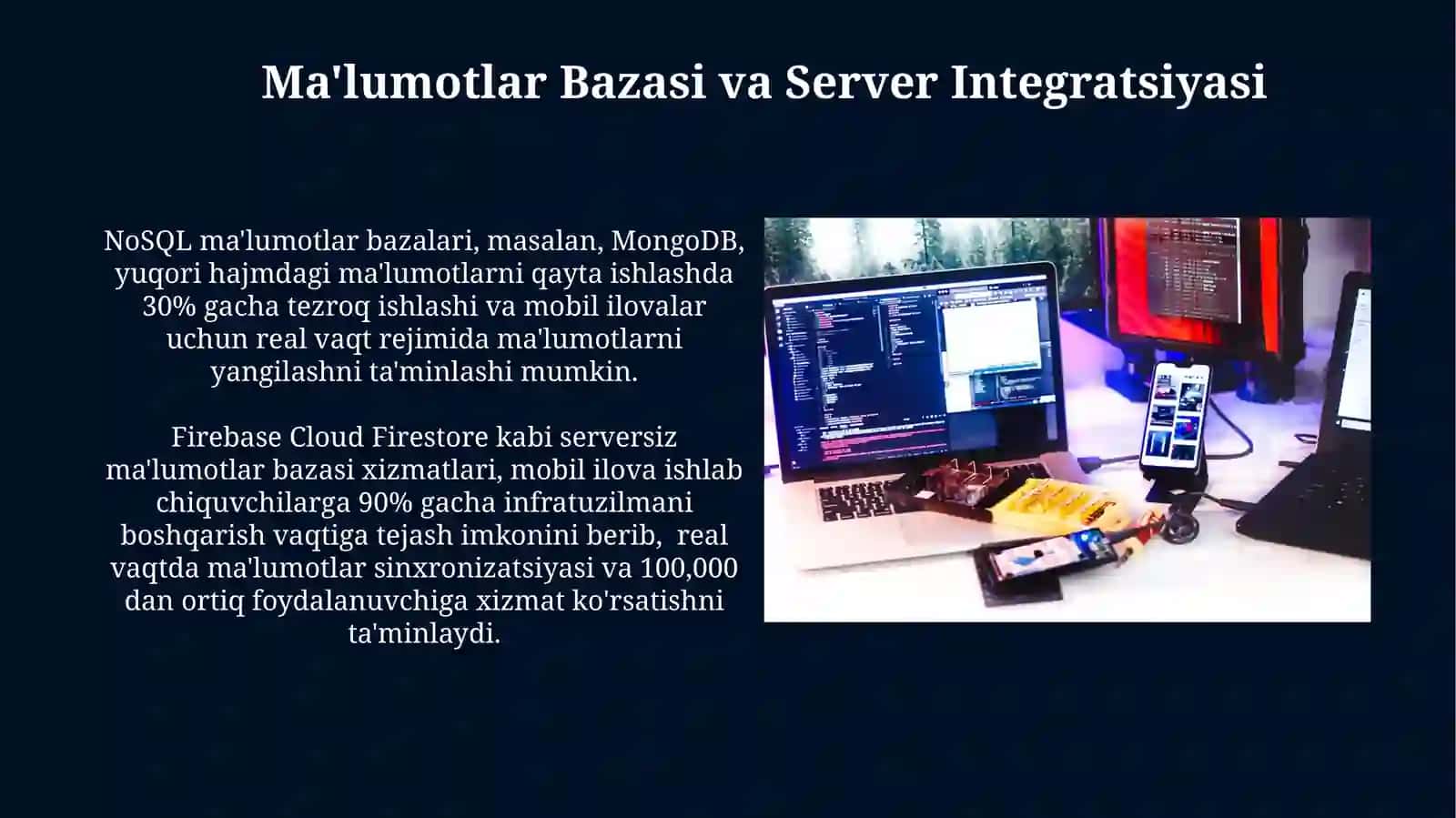 Ma'lumotlar Bazasi va Server Integratsiyasi

NoSQL ma'lumotlar bazalari, masalan, MongoDB, yuqori hajmdagi ma'lumotlarni qayta ishlashda 30% gacha tezroq ishlashi va mobil ilovalar uchun real vaqt rejimida ma'lumotlarni yangilashni ta'minlashi mumkin.

Firebase Cloud Firestore kabi serversiz ma'lumotlar bazasi xizmatlari, mobil ilova ishlab chiquvchilarga 90% gacha infratuzilmani boshqarish vaqtiga tejash imkonini berib, real vaqtda ma'lumotlar sinxronizatsiyasi va 100,000 dan ortiq foydalanuvchiga xizmat ko'rsatishni ta'minlaydi.